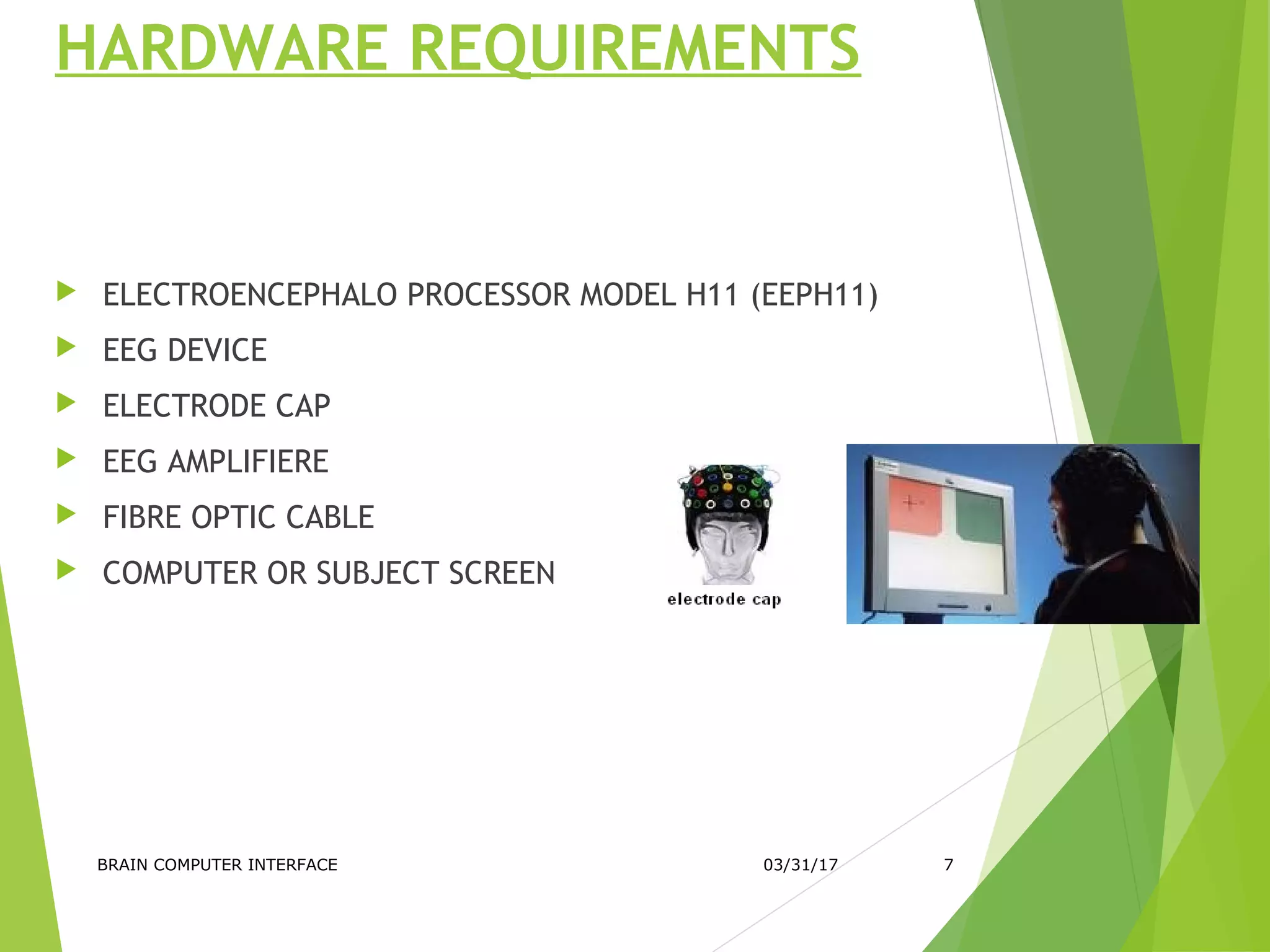 HARDWARE REQUIREMENTS

ELECTROENCEPHALO PROCESSOR MODEL H11 (EEPH11)

EEG DEVICE

ELECTRODE CAP

EEG AMPLIFIERE

FIBRE OPTIC CABLE

COMPUTER OR SUBJECT SCREEN

electrode cap

BRAIN COMPUTER INTERFACE

03/31/17

7